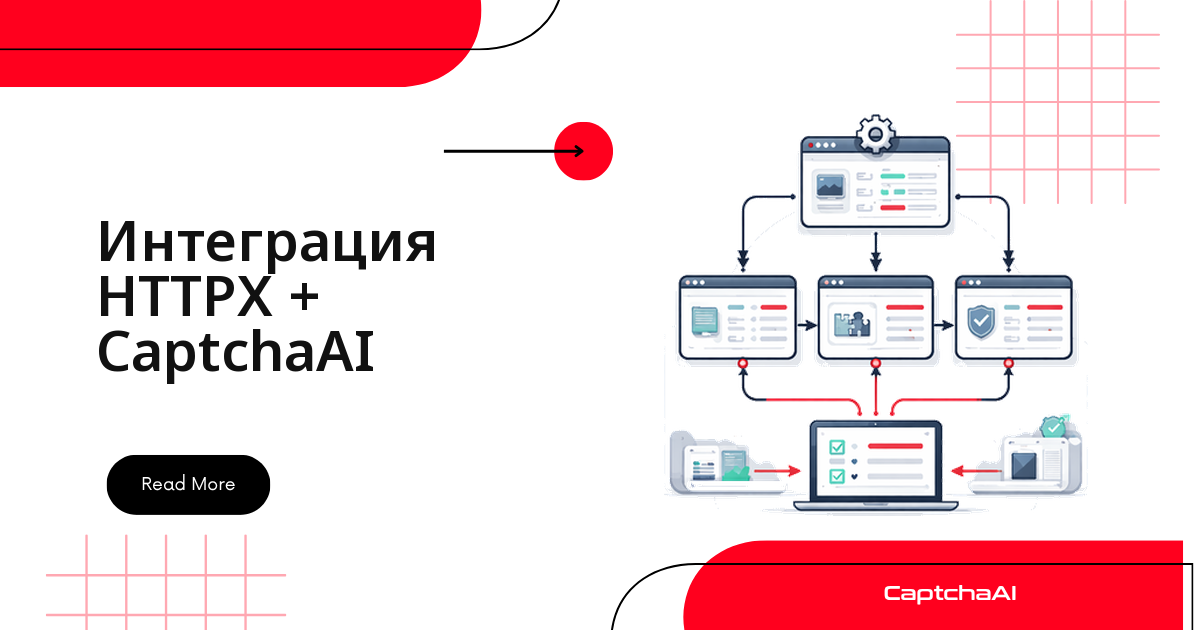 Интеграция HTTPX + CaptchaAI

Read More

CaptchaAI